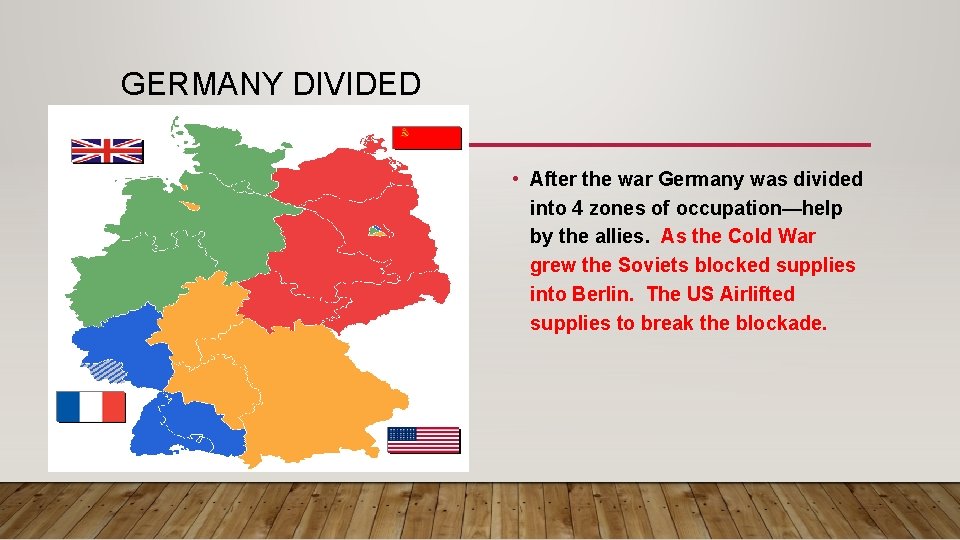 GERMANY DIVIDED

• After the war Germany was divided into 4 zones of occupation—help by the allies. As the Cold War grew the Soviets blocked supplies into Berlin. The US Airlifted supplies to break the blockade.